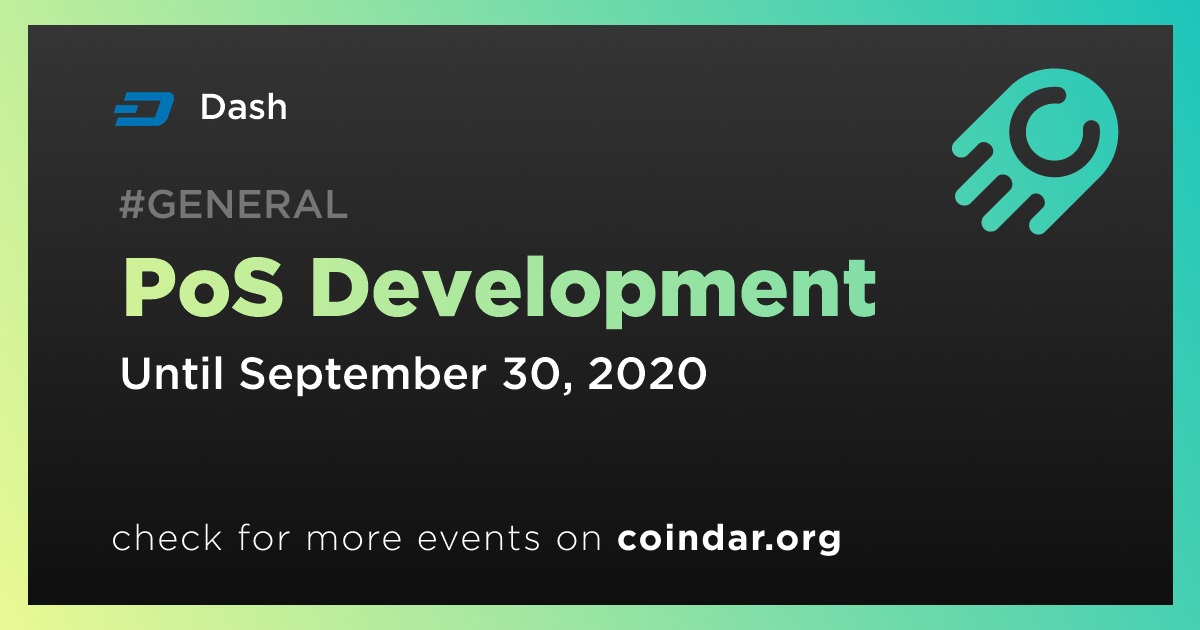 Dash

#GENERAL

PoS Development

Until September 30, 2020

check for more events on coindar.org